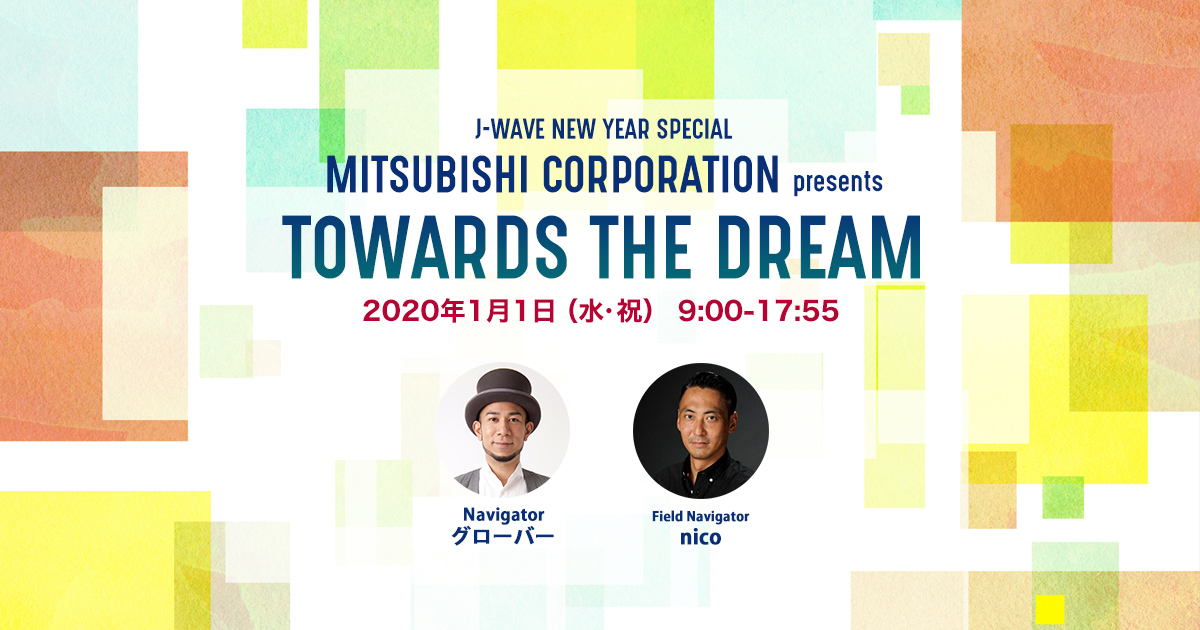 J-WAVE NEW YEAR SPECIAL
MITSUBISHI CORPORATION presents
TOWARDS THE DREAM
2020年1月1日（水･祝） 9:00-17:55

Navigator
グローバー

Field Navigator
nico